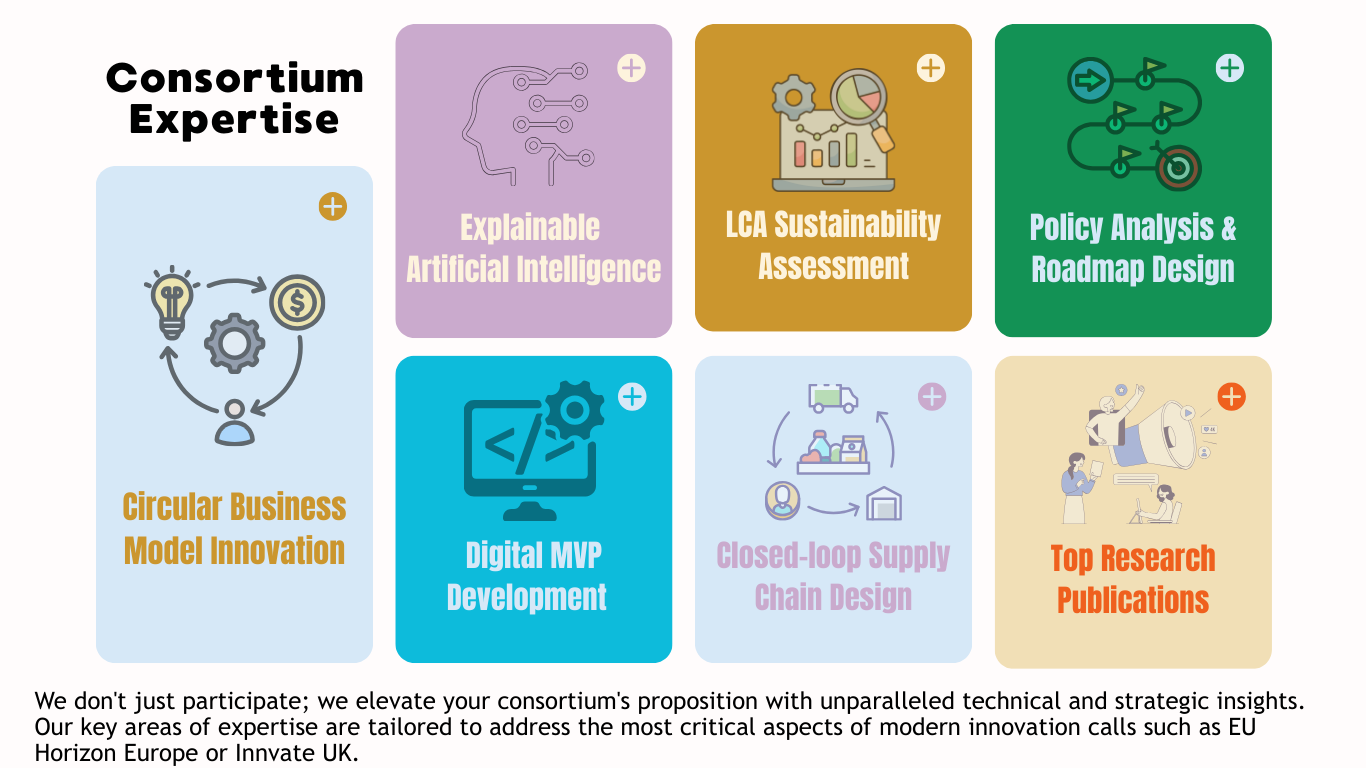 Consortium Expertise

Circular Business Model Innovation

Explainable Artificial Intelligence

LCA Sustainability Assessment

Policy Analysis & Roadmap Design

Digital MVP Development

Closed-loop Supply Chain Design

Top Research Publications

We don't just participate; we elevate your consortium's proposition with unparalleled technical and strategic insights. Our key areas of expertise are tailored to address the most critical aspects of modern innovation calls such as EU Horizon Europe or Innvate UK.